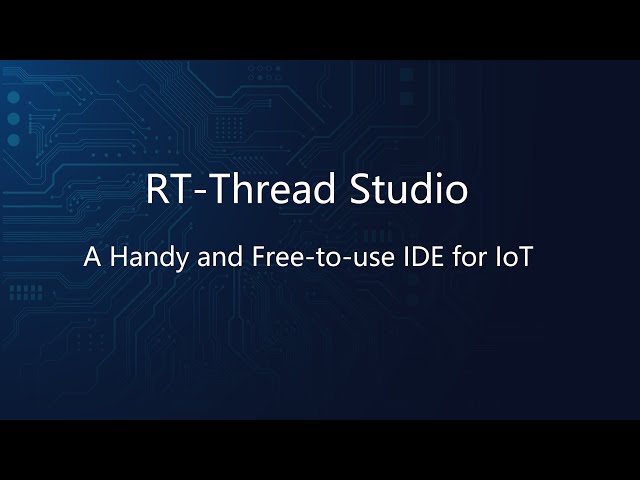 RT-Thread Studio

A Handy and Free-to-use IDE for IoT